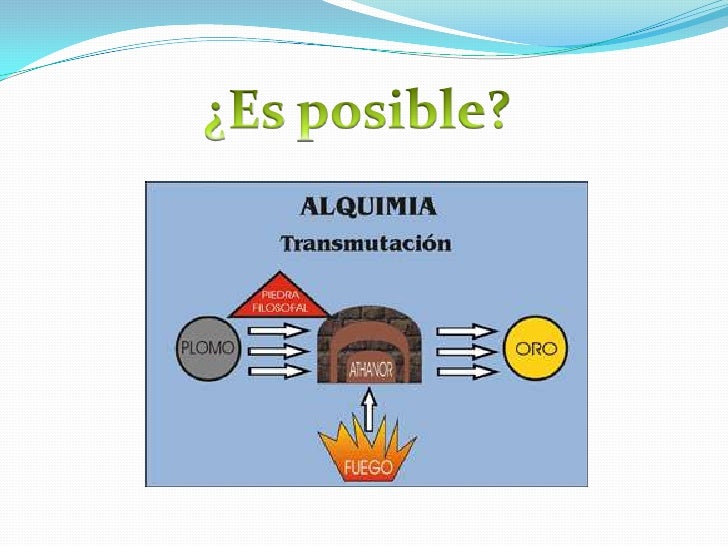 ¿Es posible?

ALQUIMIA

Transmutación

PIEDRA FILOSOFAL

PLOMO

ATHANOR

ORO

FUEGO